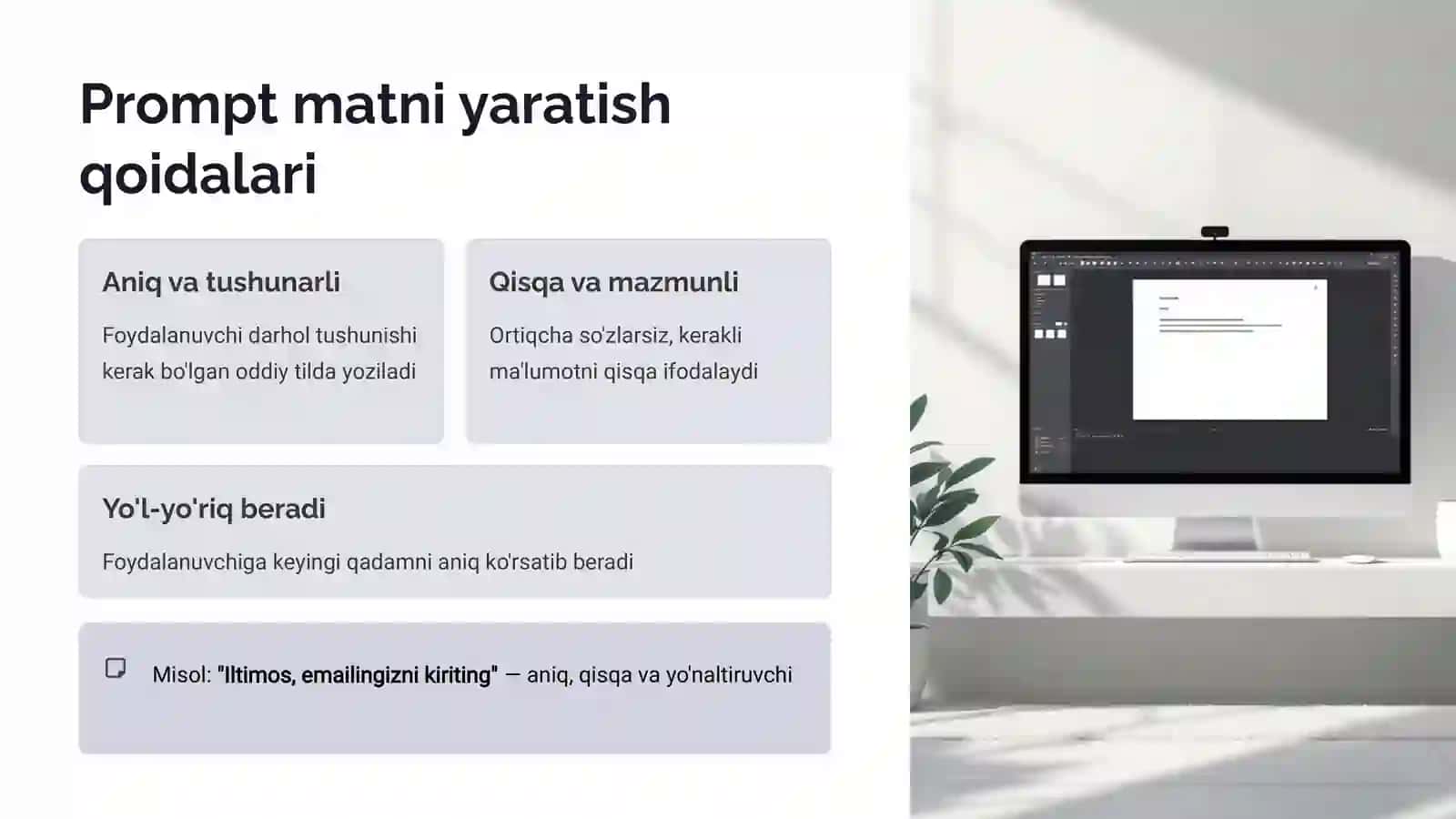 Prompt matni yaratish qoidalari

Aniq va tushunarli

Foydalanuvchi darhol tushunishi kerak bo'lgan oddiy tilda yoziladi

Qisqa va mazmunli

Ortiqcha so'zlarsiz, kerakli ma'lumotni qisqa ifodalaydi

Yo'l-yo'riq beradi

Foydalanuvchiga keyingi qadamni aniq ko'rsatib beradi

Misol: "Iltimos, emailingizni kiriting" — aniq, qisqa va yo'naltiruvchi